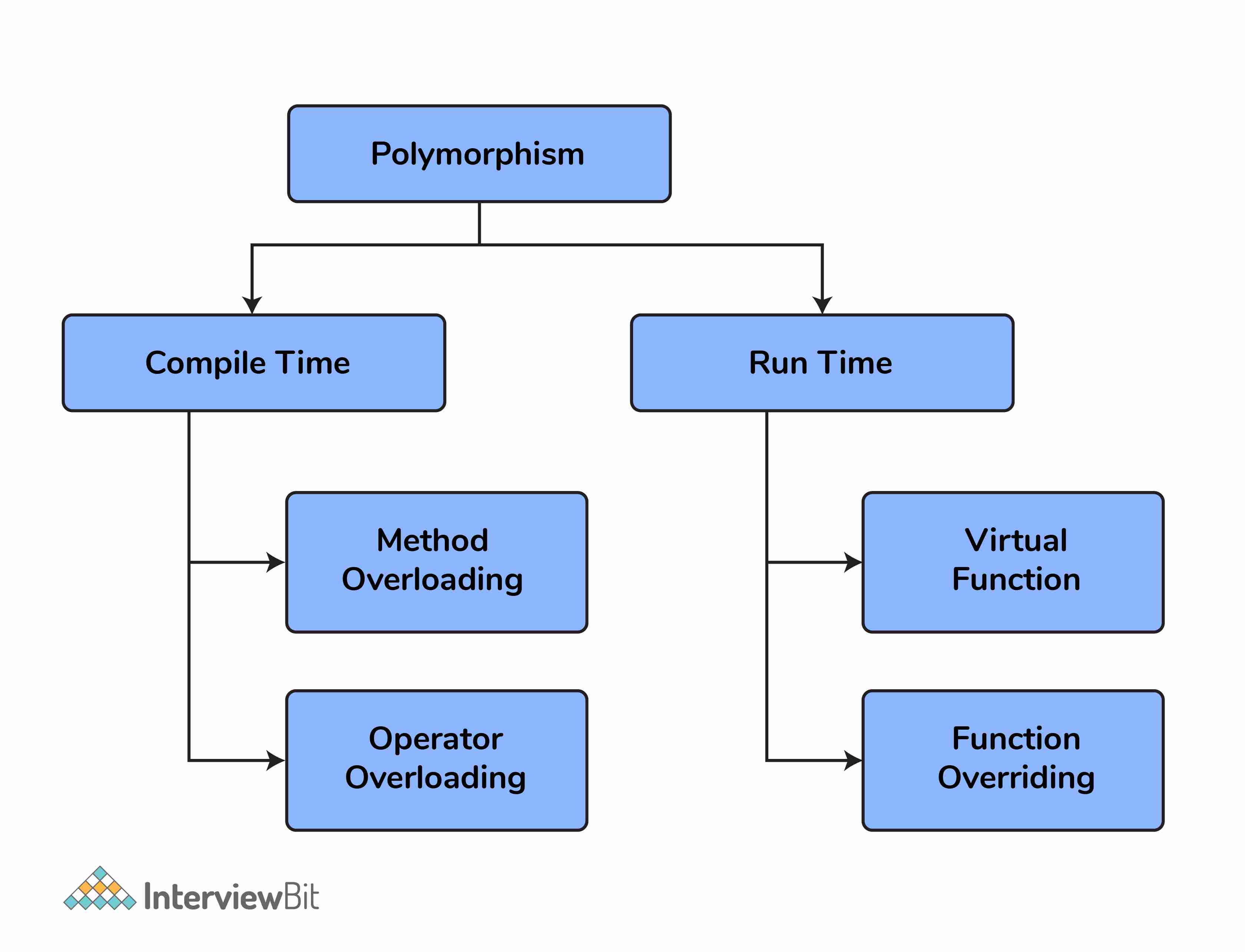 Polymorphism

Compile Time

Run Time

Method Overloading

Operator Overloading

Virtual Function

Function Overriding

InterviewBit